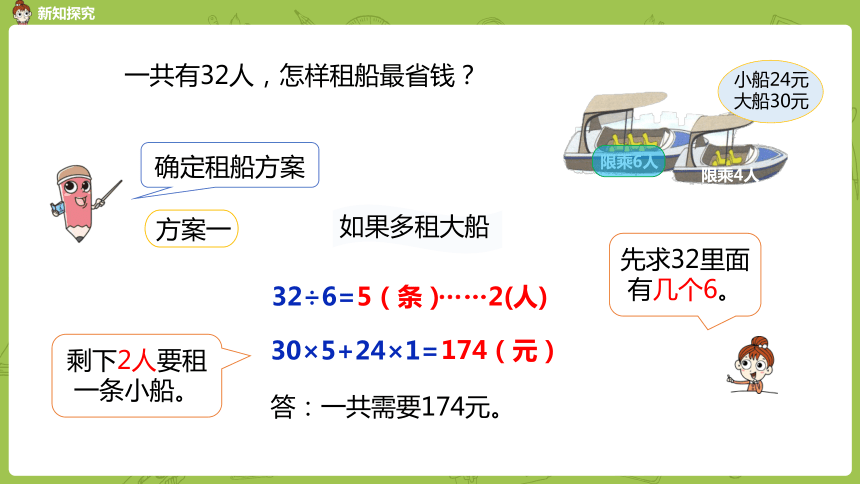 新知探究

一共有32人，怎样租船最省钱？

小船24元
大船30元

限乘6人
限乘4人

确定租船方案

方案一

如果多租大船

先求32里面有几个6。

$32 \div 6 = 5$（条）……2(人)

剩下2人要租一条小船。

$30 \times 5 + 24 \times 1 = 174$（元）

答：一共需要174元。